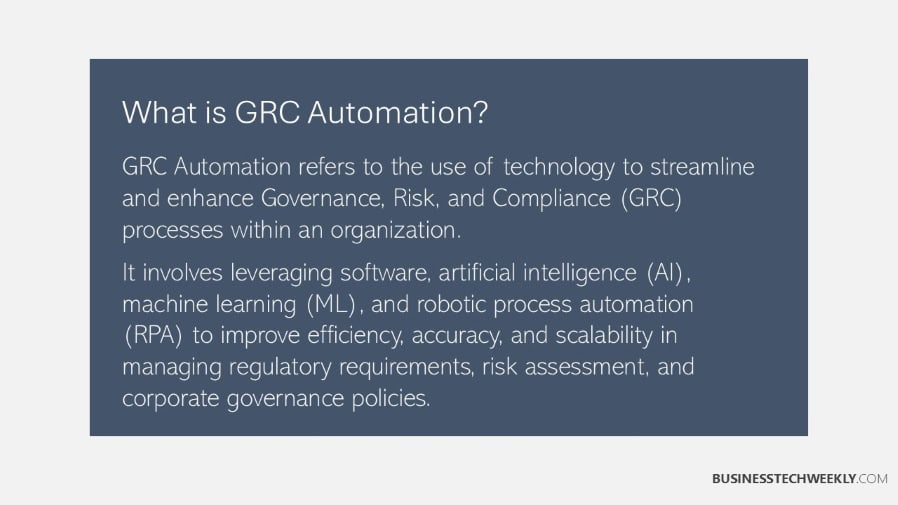 What is GRC Automation?

GRC Automation refers to the use of technology to streamline and enhance Governance, Risk, and Compliance (GRC) processes within an organization.

It involves leveraging software, artificial intelligence (AI), machine learning (ML), and robotic process automation (RPA) to improve efficiency, accuracy, and scalability in managing regulatory requirements, risk assessment, and corporate governance policies.

BUSINESSTECHWEEKLY.COM